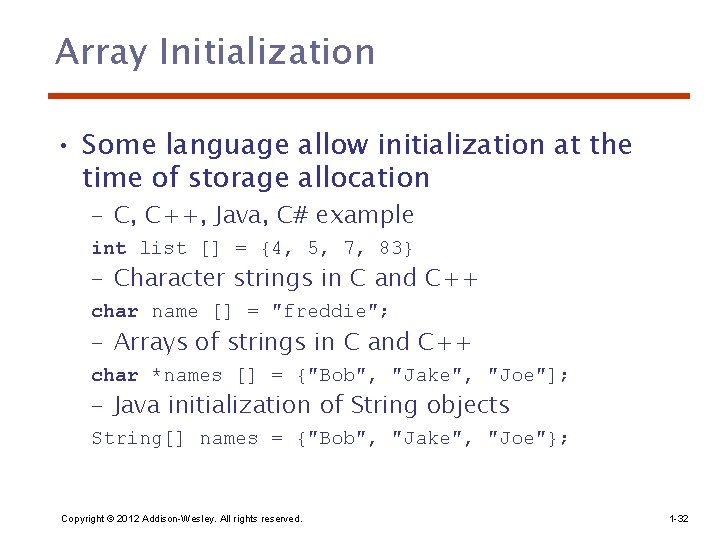 Array Initialization

• Some language allow initialization at the time of storage allocation

– C, C++, Java, C# example

int list [] = {4, 5, 7, 83}

– Character strings in C and C++

char name [] = "freddie";

– Arrays of strings in C and C++

char *names [] = {"Bob", "Jake", "Joe"];

– Java initialization of String objects

String[] names = {"Bob", "Jake", "Joe"};

Copyright © 2012 Addison-Wesley. All rights reserved.

1-32